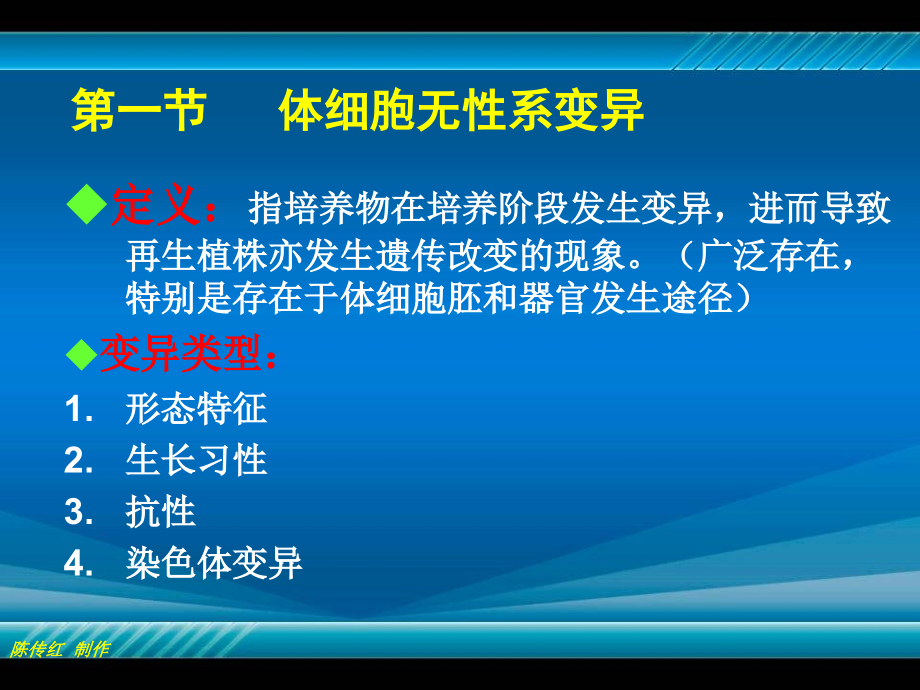 第一节　体细胞无性系变异

◆定义：指培养物在培养阶段发生变异，进而导致再生植株亦发生遗传改变的现象。（广泛存在，特别是存在于体细胞胚和器官发生途径）

◆变异类型：

1. 形态特征
2. 生长习性
3. 抗性
4. 染色体变异

陈传红 制作